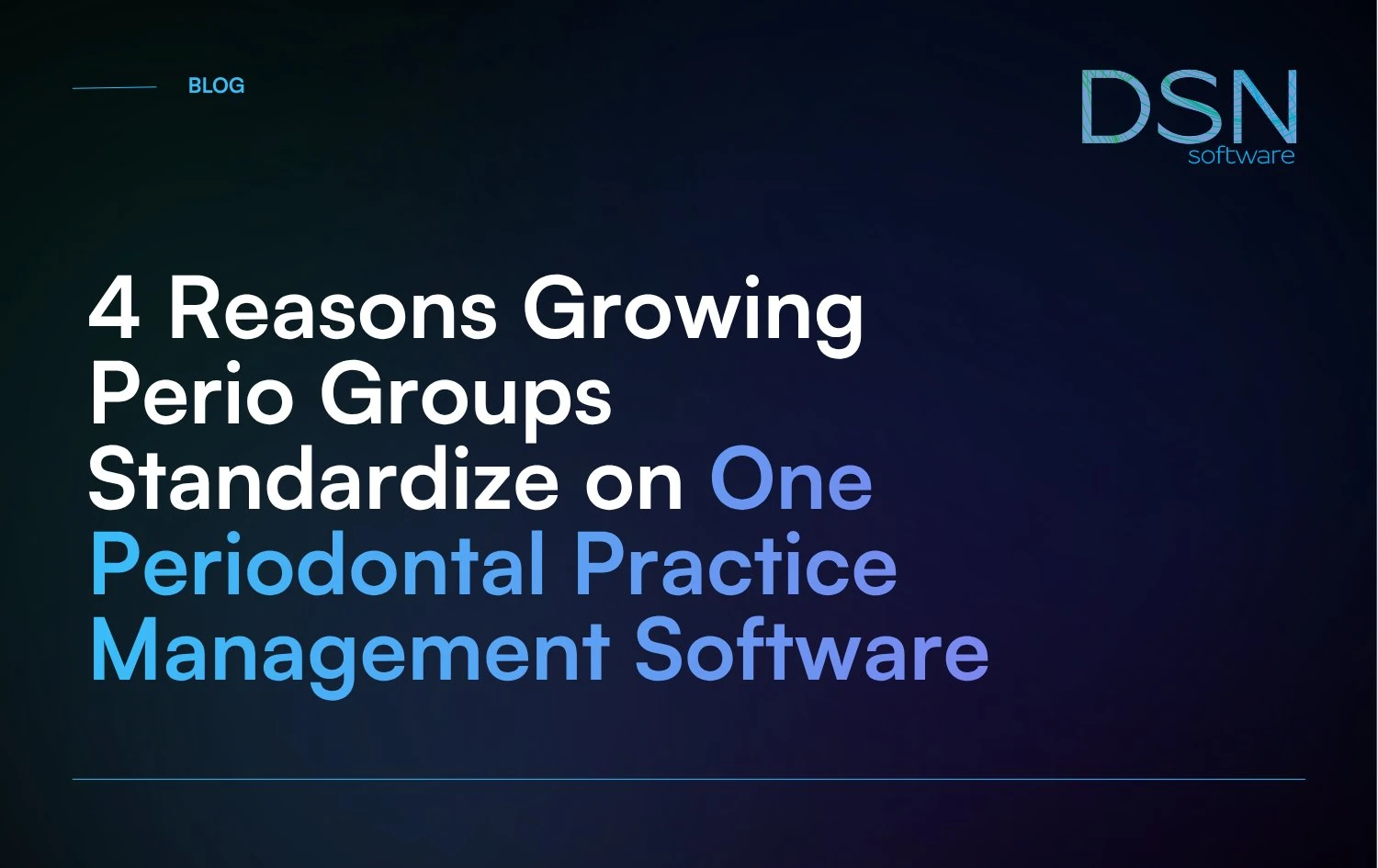 BLOG

DSN
software

4 Reasons Growing Perio Groups Standardize on One Periodontal Practice Management Software